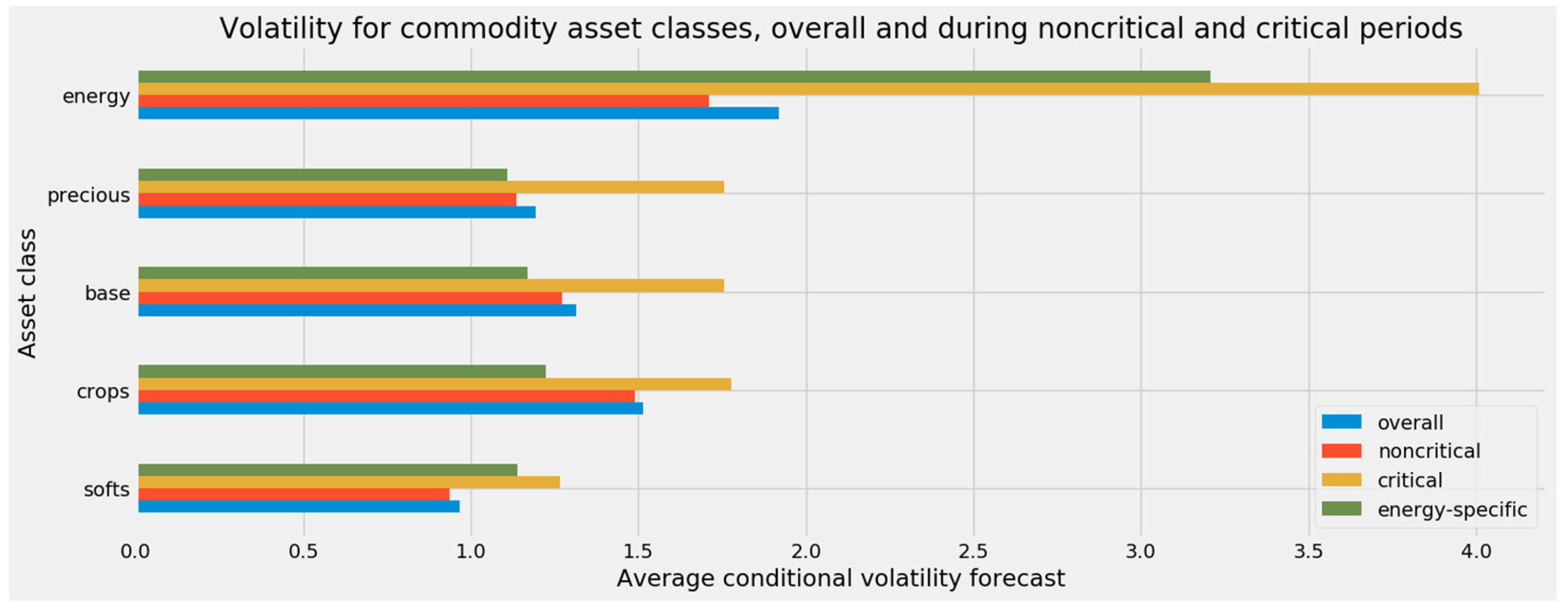 Volatility for commodity asset classes, overall and during noncritical and critical periods

Asset class

energy
precious
base
crops
softs

0.0 0.5 1.0 1.5 2.0 2.5 3.0 3.5 4.0

Average conditional volatility forecast

overall
noncritical
critical
energy-specific